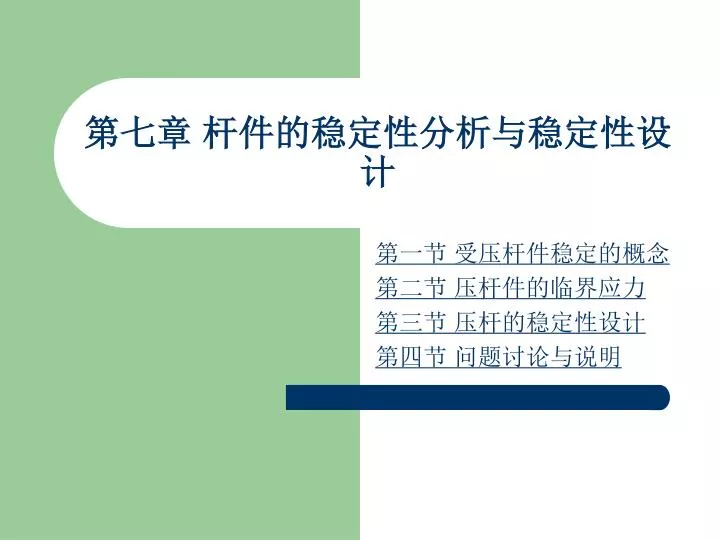 第七章 杆件的稳定性分析与稳定性设计

第一节 受压杆件稳定的概念
第二节 压杆件的临界应力
第三节 压杆的稳定性设计
第四节 问题讨论与说明